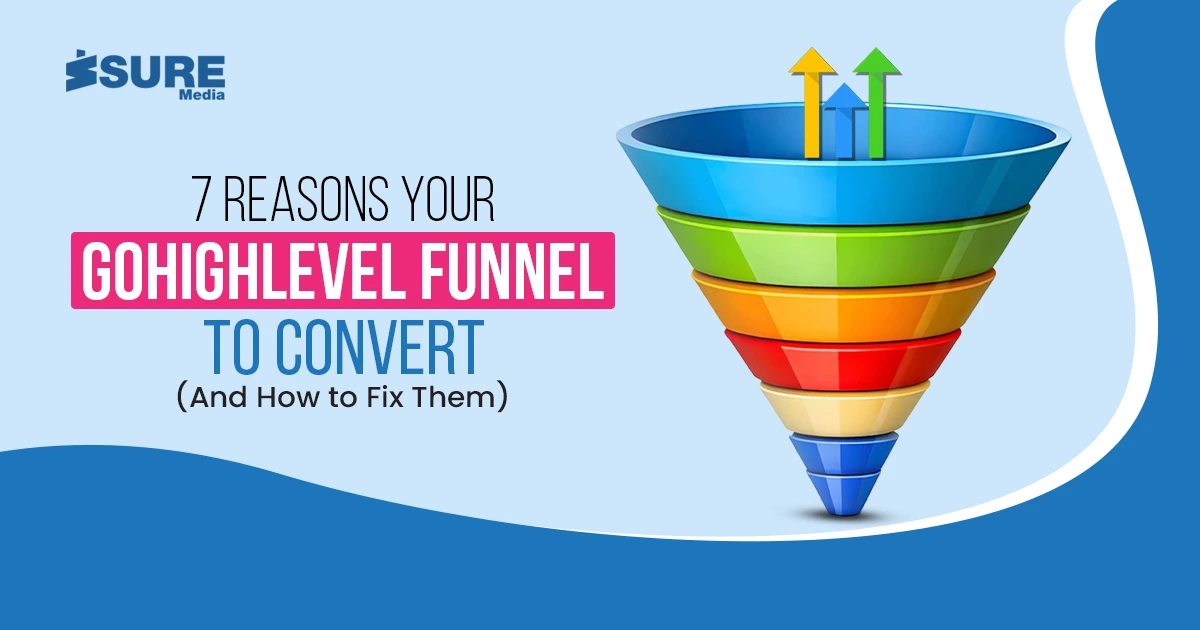 SURE
Media

7 REASONS YOUR
GOHIGHLEVEL FUNNEL
TO CONVERT
(And How to Fix Them)